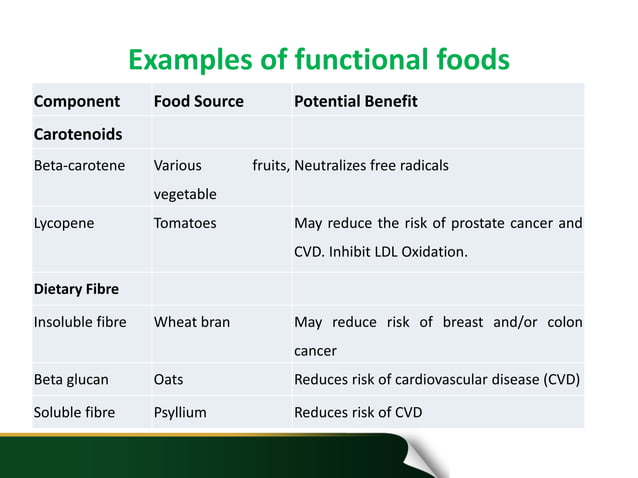 Examples of functional foods

| Component | Food Source | Potential Benefit |
|---|---|---|
| Carotenoids | | |
| Beta-carotene | Various fruits, vegetable | Neutralizes free radicals |
| Lycopene | Tomatoes | May reduce the risk of prostate cancer and CVD. Inhibit LDL Oxidation. |
| Dietary Fibre | | |
| Insoluble fibre | Wheat bran | May reduce risk of breast and/or colon cancer |
| Beta glucan | Oats | Reduces risk of cardiovascular disease (CVD) |
| Soluble fibre | Psyllium | Reduces risk of CVD |